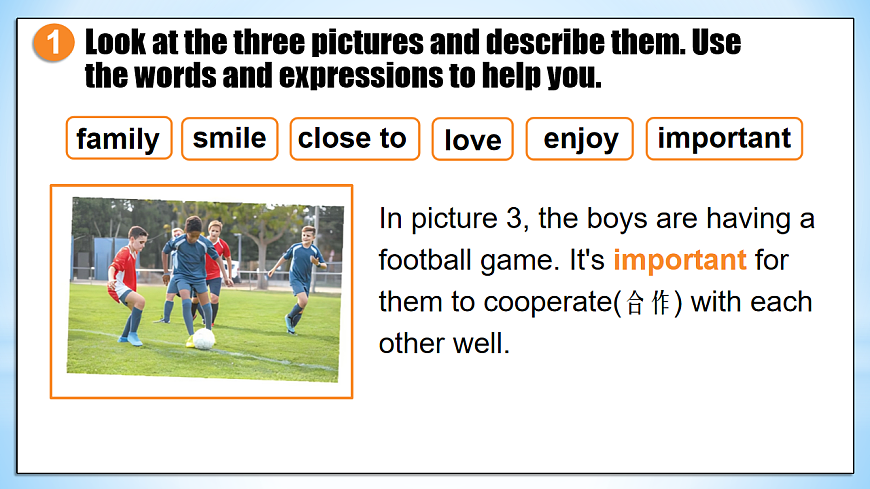 1 Look at the three pictures and describe them. Use the words and expressions to help you.

family smile close to love enjoy important

In picture 3, the boys are having a football game. It's important for them to cooperate(合作) with each other well.